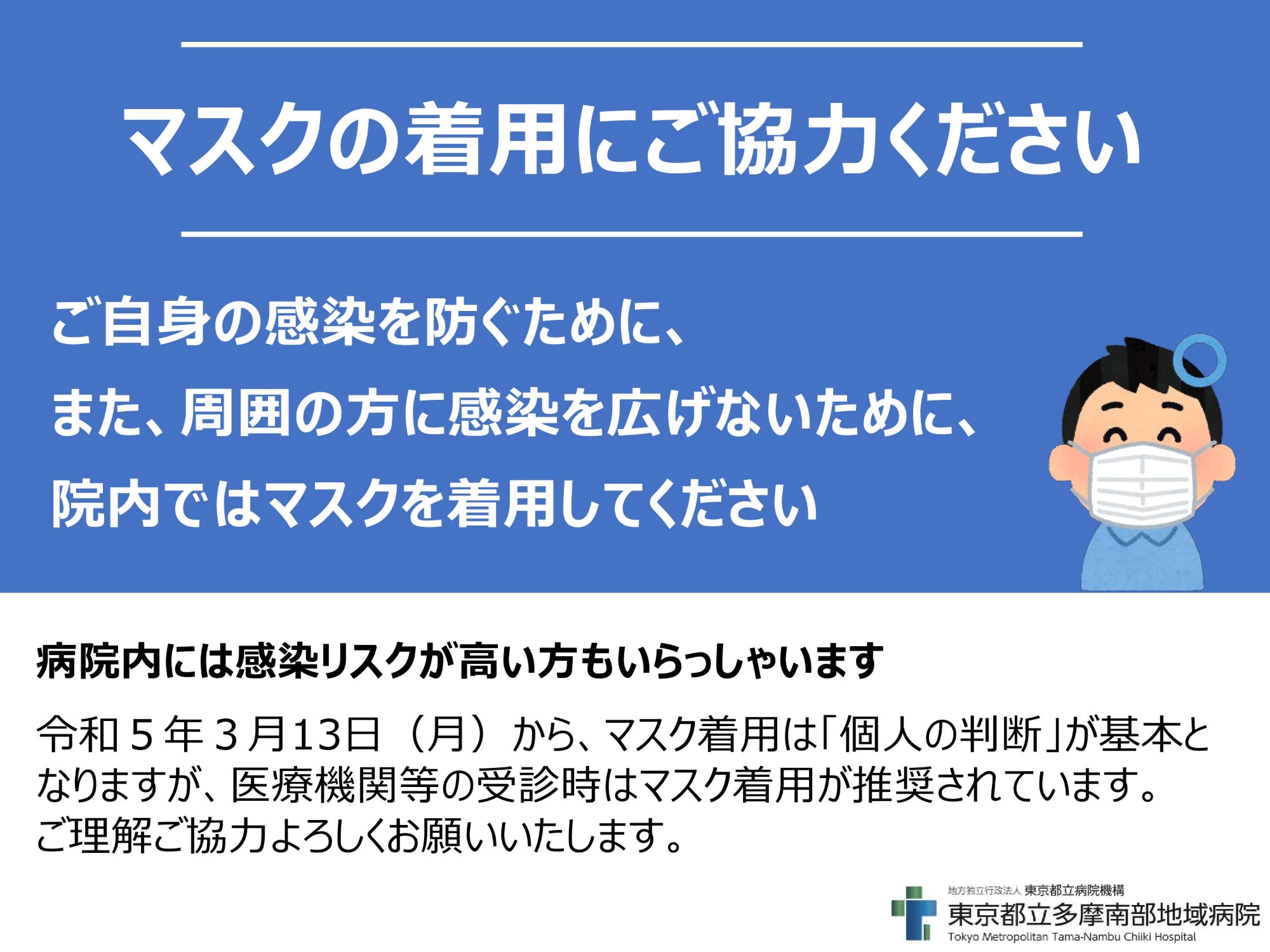 マスクの着用にご協力ください

ご自身の感染を防ぐために、
また、周囲の方に感染を広げないために、
院内ではマスクを着用してください

病院内には感染リスクが高い方もいらっしゃいます

令和５年３月13日（月）から、マスク着用は「個人の判断」が基本となりますが、医療機関等の受診時はマスク着用が推奨されています。
ご理解ご協力よろしくお願いいたします。

地方独立行政法人 東京都立病院機構
東京都立多摩南部地域病院
Tokyo Metropolitan Tama-Nambu Chiiki Hospital